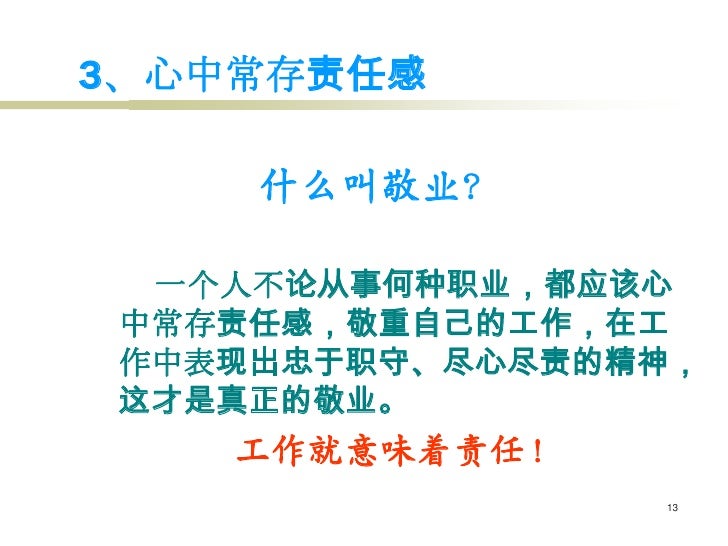 3、心中常存责任感

什么叫敬业?

一个人不论从事何种职业，都应该心中常存责任感，敬重自己的工作，在工作中表现出忠于职守、尽心尽责的精神，这才是真正的敬业。

工作就意味着责任！

13